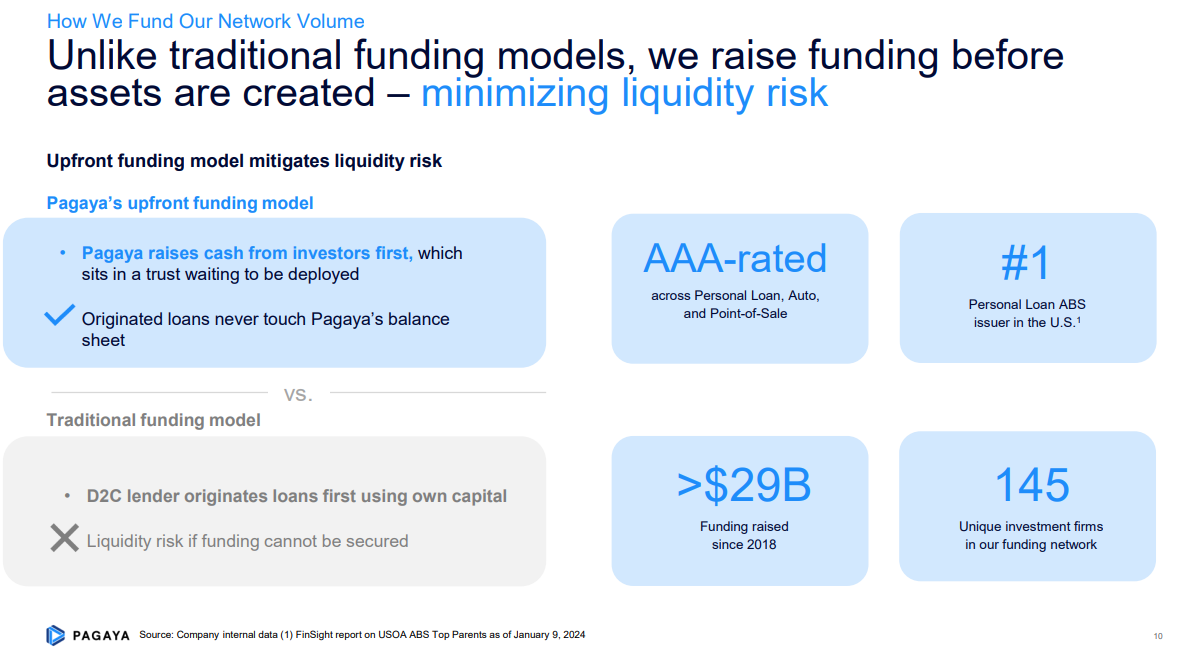 How We Fund Our Network Volume

Unlike traditional funding models, we raise funding before assets are created – minimizing liquidity risk

Upfront funding model mitigates liquidity risk

Pagaya's upfront funding model

• Pagaya raises cash from investors first, which sits in a trust waiting to be deployed

Originated loans never touch Pagaya's balance sheet

vs.

Traditional funding model

• D2C lender originates loans first using own capital

Liquidity risk if funding cannot be secured

AAA-rated
across Personal Loan, Auto, and Point-of-Sale

#1
Personal Loan ABS issuer in the U.S.$^1$

>$29B
Funding raised since 2018

145
Unique investment firms in our funding network

PAGAYA Source: Company internal data (1) FinSight report on USOA ABS Top Parents as of January 9, 2024

10